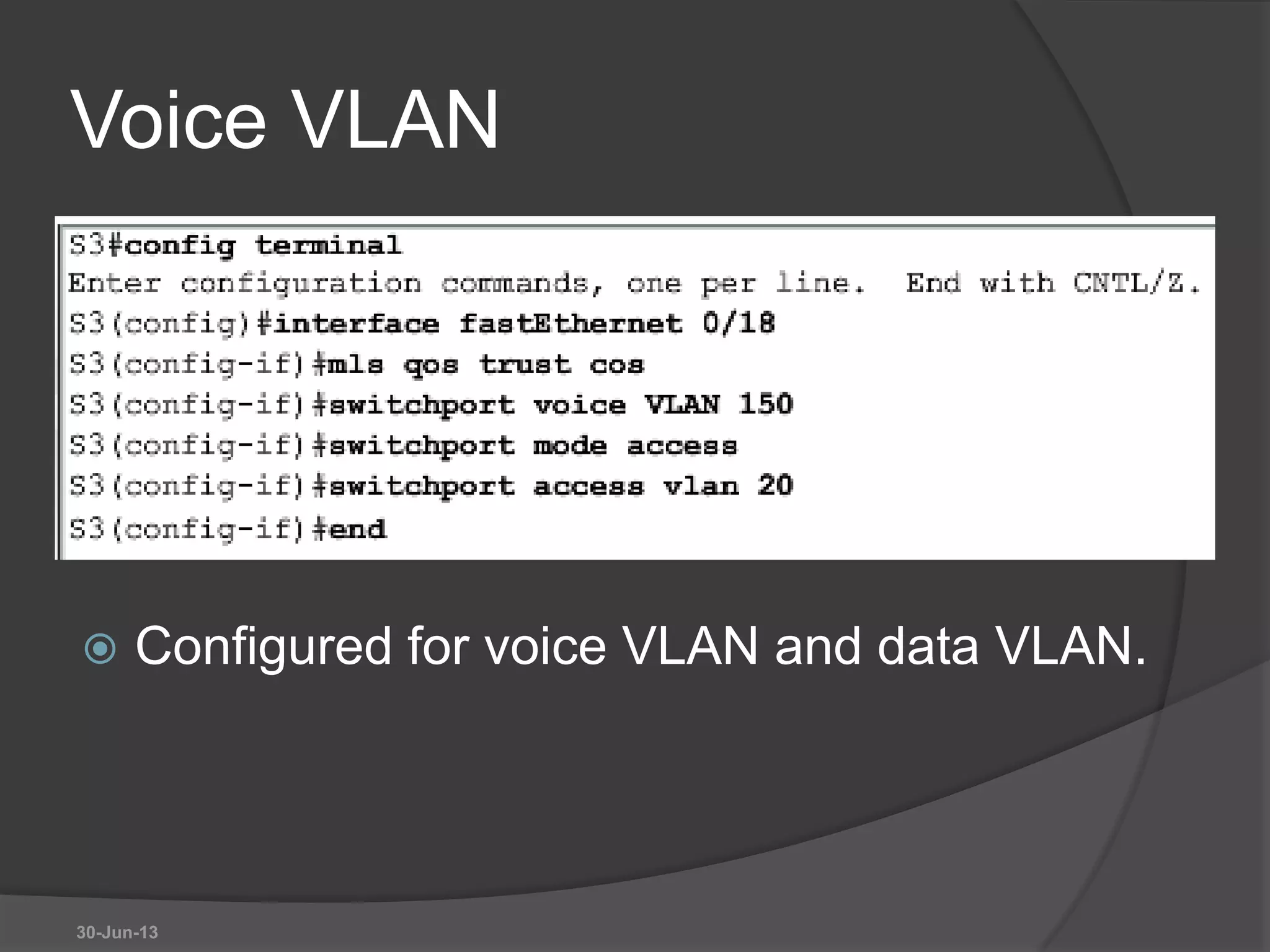 Voice VLAN

S3#config terminal
Enter configuration commands, one per line. End with CNTL/Z.
S3(config)#interface fastEthernet 0/18
S3(config-if)#mls qos trust cos
S3(config-if)#switchport voice VLAN 150
S3(config-if)#switchport mode access
S3(config-if)#switchport access vlan 20
S3(config-if)#end

Configured for voice VLAN and data VLAN.

30-Jun-13